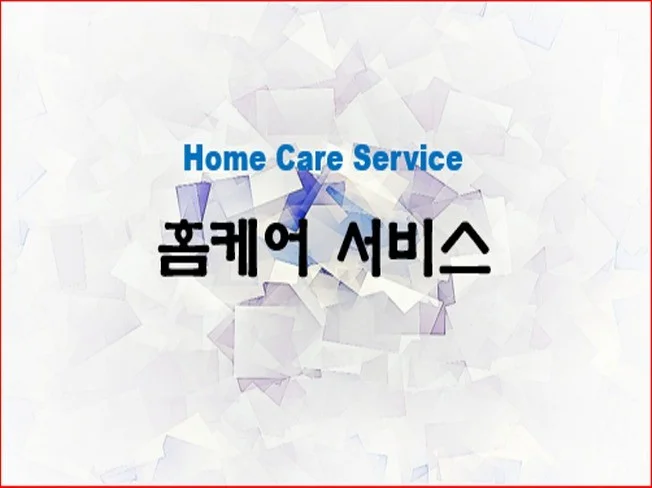 Home Care Service

홈케어 서비스